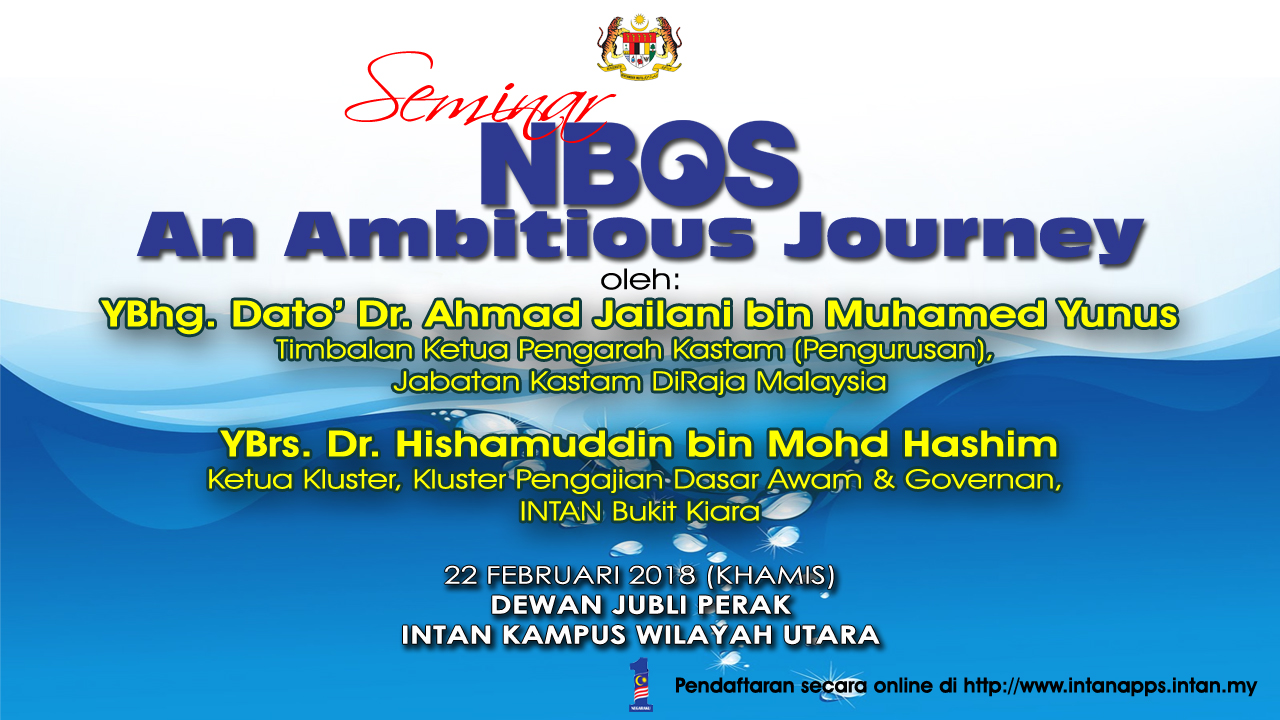 Seminar
NBOS
An Ambitious Journey
oleh:
YBhg. Dato' Dr. Ahmad Jailani bin Muhamed Yunus
Timbalan Ketua Pengarah Kastam (Pengurusan), Jabatan Kastam DiRaja Malaysia

YBrs. Dr. Hishamuddin bin Mohd Hashim
Ketua Kluster, Kluster Pengajian Dasar Awam & Governan, INTAN Bukit Kiara

22 FEBRUARI 2018 (KHAMIS)
DEWAN JUBLI PERAK
INTAN KAMPUS WILAYAH UTARA

Pendaftaran secara online di http://www.intanapps.intan.my